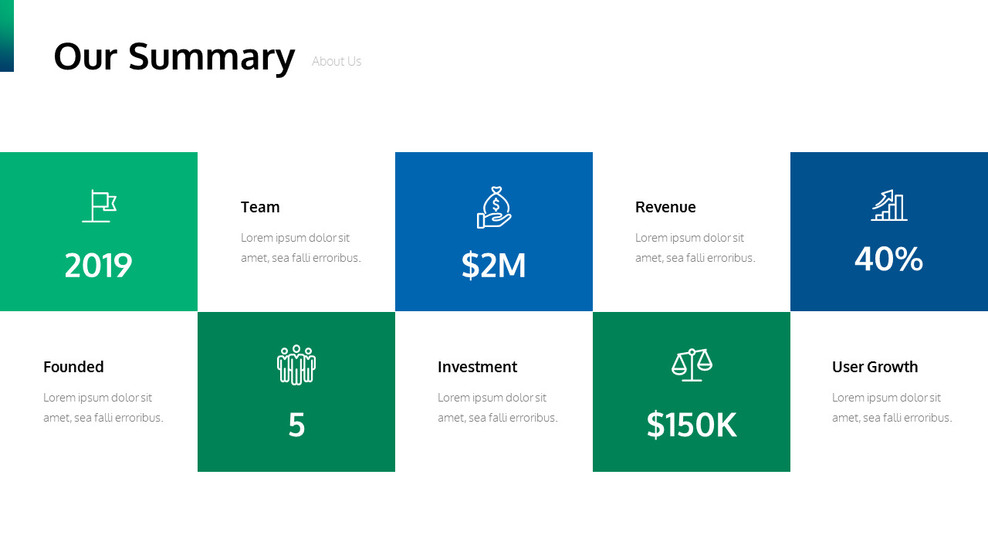 Our Summary About Us

2019

Team

Lorem ipsum dolor sit amet, sea falli erroribus.

$2M

Revenue

Lorem ipsum dolor sit amet, sea falli erroribus.

40%

Founded

Lorem ipsum dolor sit amet, sea falli erroribus.

5

Investment

Lorem ipsum dolor sit amet, sea falli erroribus.

$150K

User Growth

Lorem ipsum dolor sit amet, sea falli erroribus.